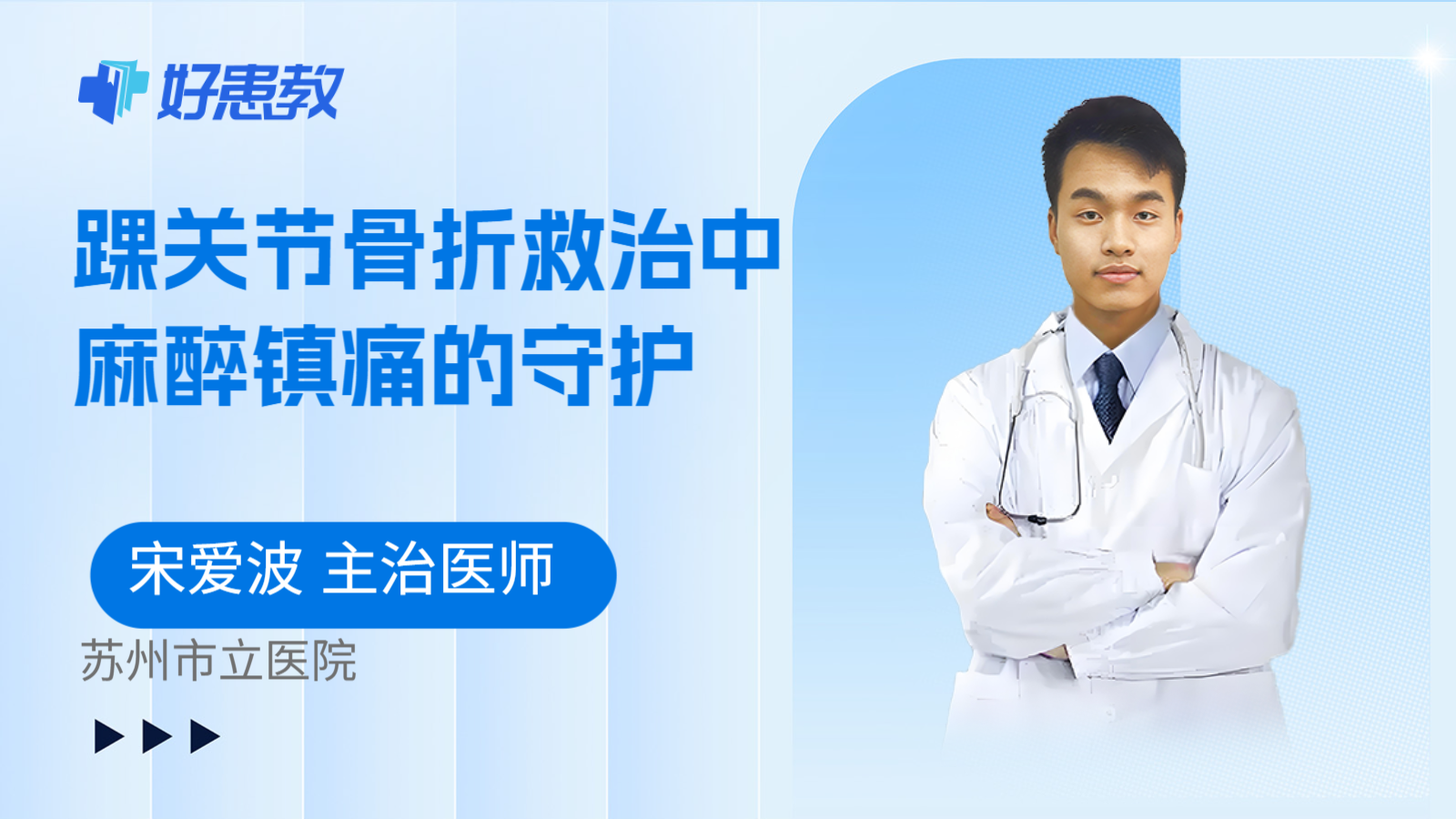 好患教

踝关节骨折救治中麻醉镇痛的守护

宋爱波 主治医师

苏州市立医院